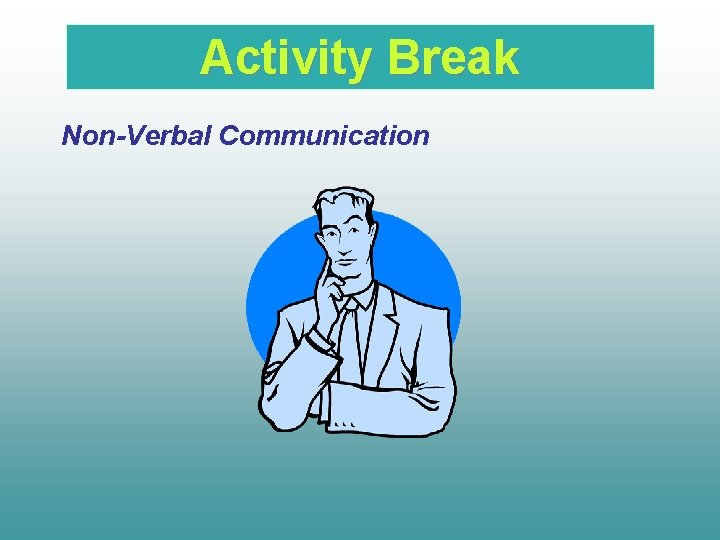 Activity Break

Non-Verbal Communication